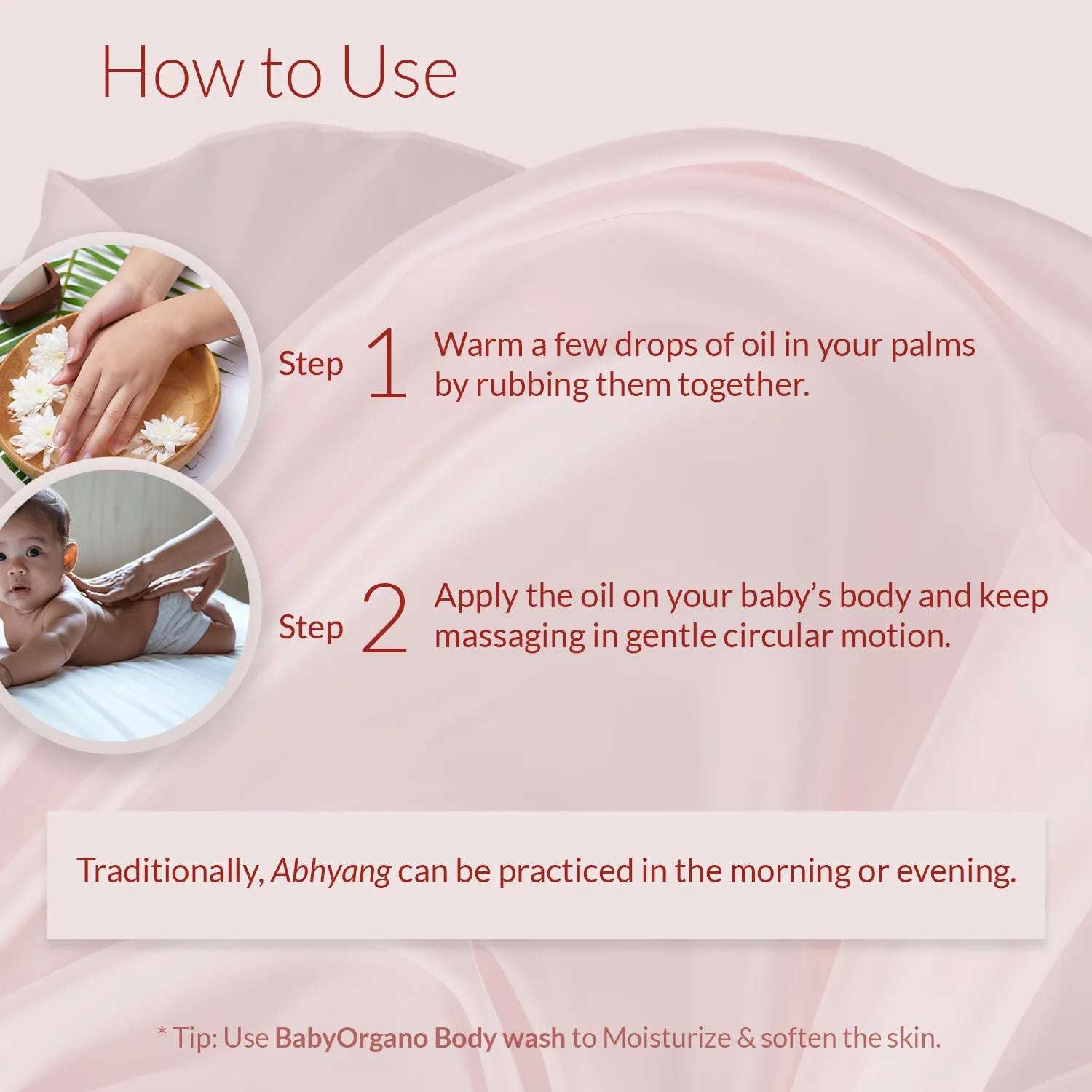 How to Use

Step 1 Warm a few drops of oil in your palms by rubbing them together.

Step 2 Apply the oil on your baby’s body and keep massaging in gentle circular motion.

Traditionally, Abhyang can be practiced in the morning or evening.

* Tip: Use BabyOrgano Body wash to Moisturize & soften the skin.